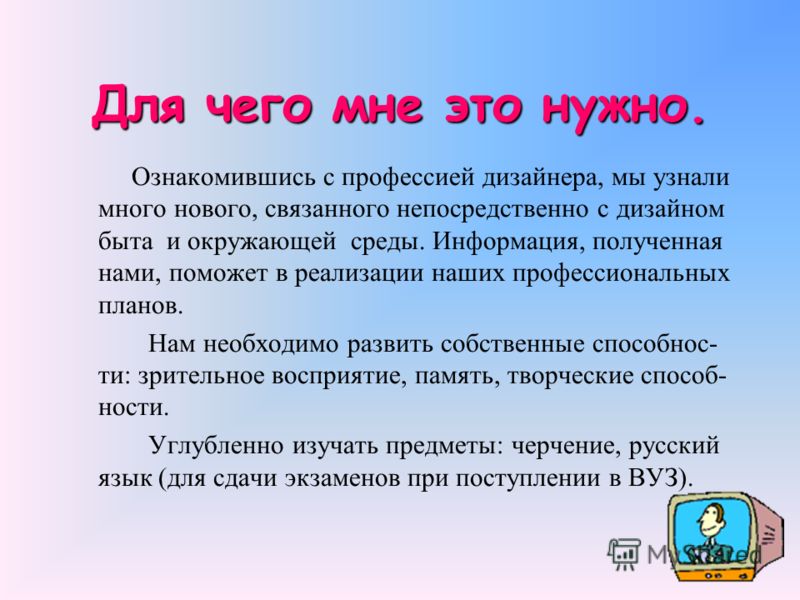 Для чего мне это нужно.

Ознакомившись с профессией дизайнера, мы узнали много нового, связанного непосредственно с дизайном быта и окружающей среды. Информация, полученная нами, поможет в реализации наших профессиональных планов.

Нам необходимо развить собственные способности: зрительное восприятие, память, творческие способности.

Углубленно изучать предметы: черчение, русский язык (для сдачи экзаменов при поступлении в ВУЗ).

MyShared